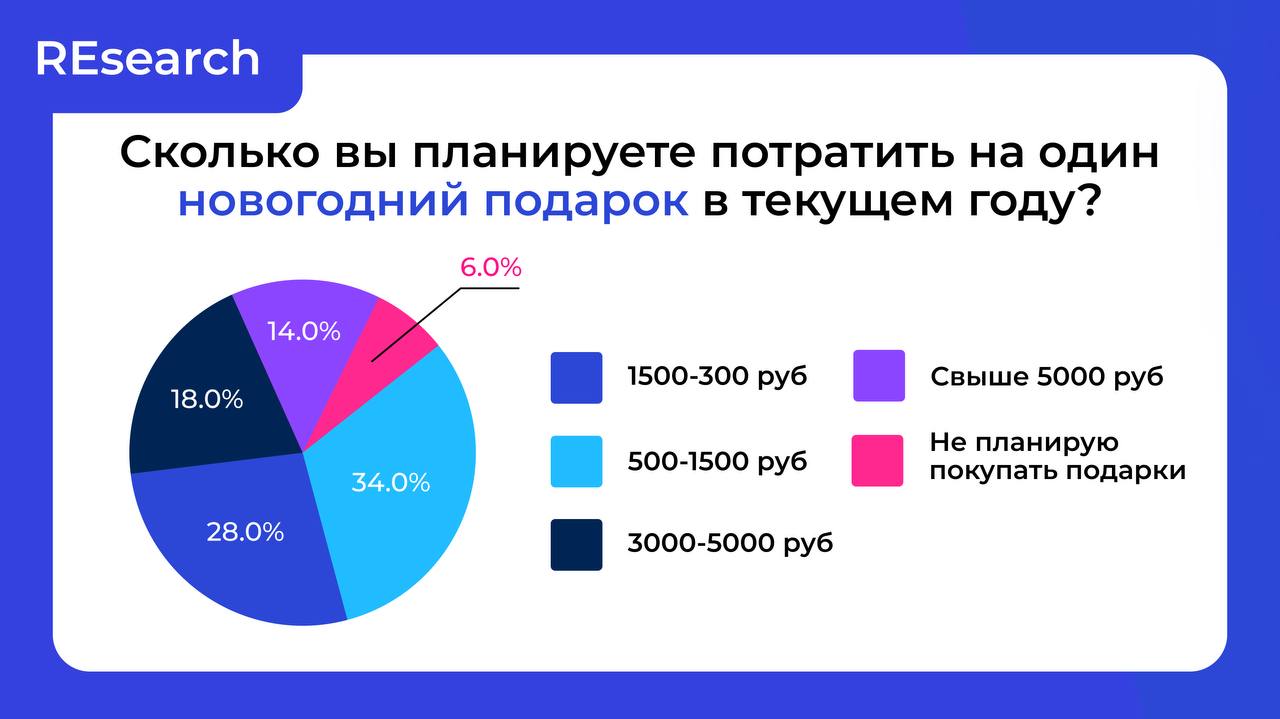 REsearch

Сколько вы планируете потратить на один новогодний подарок в текущем году?

6.0%
14.0%
18.0%
34.0%
28.0%

1500-300 руб
500-1500 руб
3000-5000 руб
Свыше 5000 руб
Не планирую покупать подарки